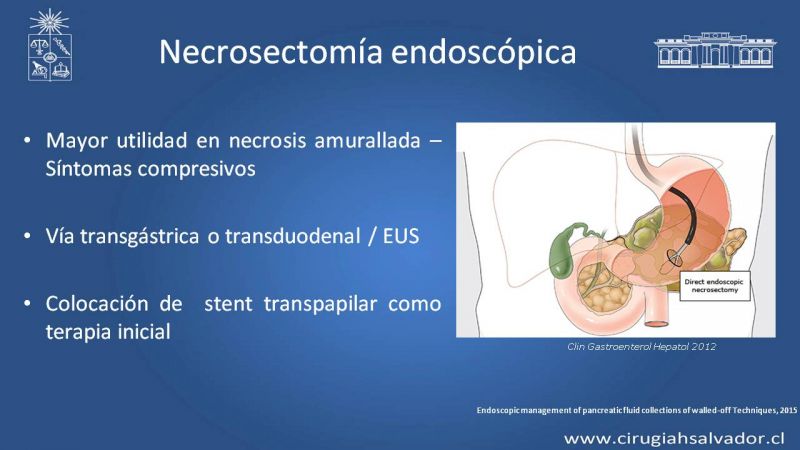 Necrosectomía endoscópica

• Mayor utilidad en necrosis amurallada – Síntomas compresivos

• Vía transgástrica o transduodenal / EUS

• Colocación de stent transpapilar como terapia inicial

Direct endoscopic necrosectomy

Clin Gastroenterol Hepatol 2012

Endoscopic management of pancreatic fluid collections of walled-off Techniques, 2015

www.cirugiahsalvador.cl